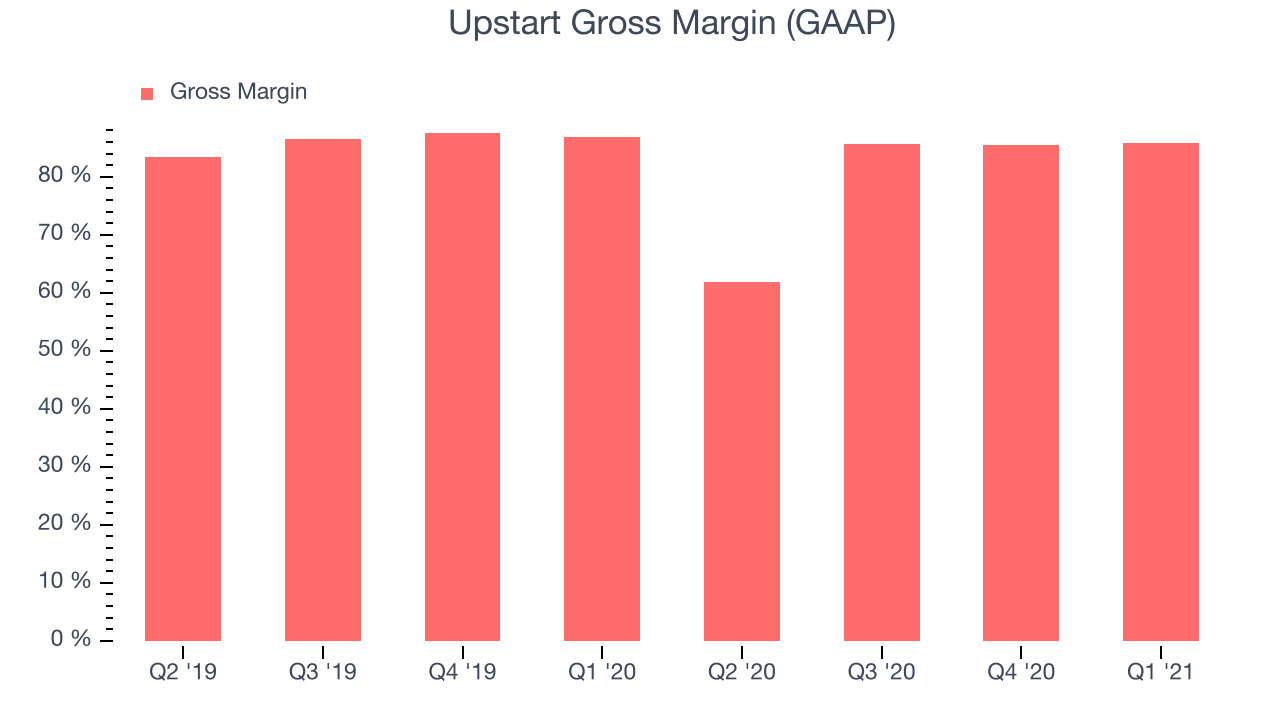 Upstart Gross Margin (GAAP)

Gross Margin

80 %
70 %
60 %
50 %
40 %
30 %
20 %
10 %
0 %

Q2 '19
Q3 '19
Q4 '19
Q1 '20
Q2 '20
Q3 '20
Q4 '20
Q1 '21